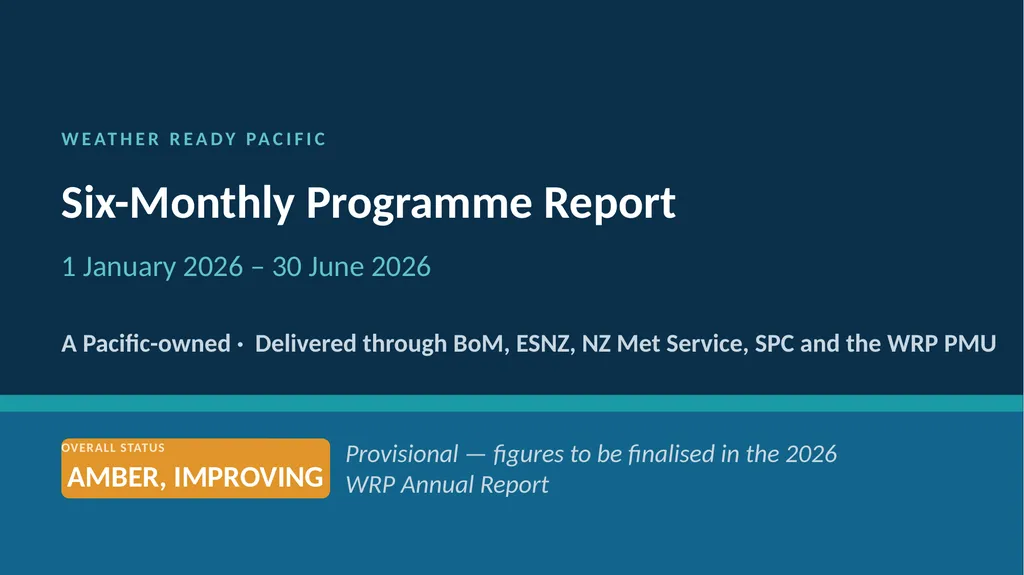 WEATHER READY PACIFIC

Six-Monthly Programme Report

1 January 2026 – 30 June 2026

A Pacific-owned · Delivered through BoM, ESNZ, NZ Met Service, SPC and the WRP PMU

OVERALL STATUS
AMBER, IMPROVING

Provisional — figures to be finalised in the 2026 WRP Annual Report